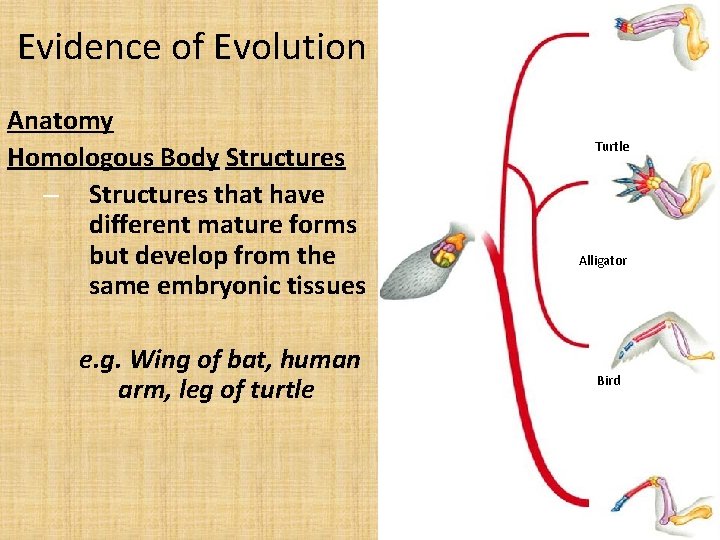 Evidence of Evolution

Anatomy

Homologous Body Structures

– Structures that have different mature forms but develop from the same embryonic tissues

e.g. Wing of bat, human arm, leg of turtle

Turtle

Alligator

Bird